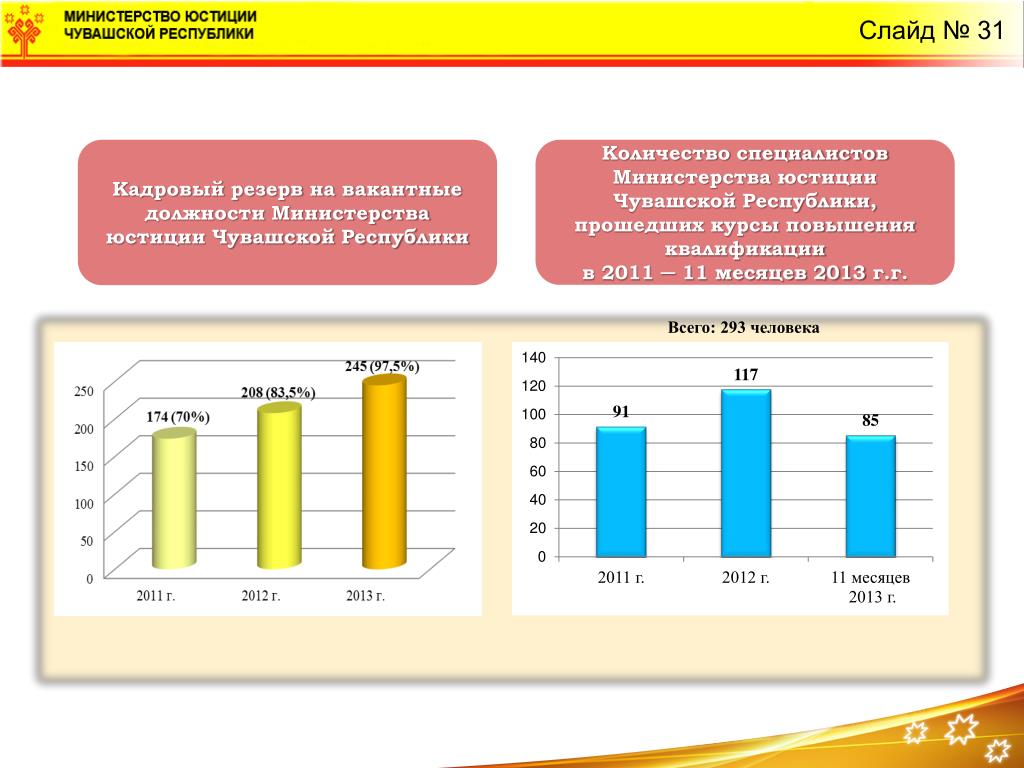 МИНИСТЕРСТВО ЮСТИЦИИ
ЧУВАШСКОЙ РЕСПУБЛИКИ

Слайд № 31

Кадровый резерв на вакантные должности Министерства юстиции Чувашской Республики

Количество специалистов Министерства юстиции Чувашской Республики, прошедших курсы повышения квалификации в 2011 – 11 месяцев 2013 г.г.

250
200
150
100
50
0
174 (70%)
208 (83,5%)
245 (97,5%)
2011 г.
2012 г.
2013 г.

Всего: 293 человека

140
120
100
80
60
40
20
0
91
117
85
2011 г.
2012 г.
11 месяцев 2013 г.